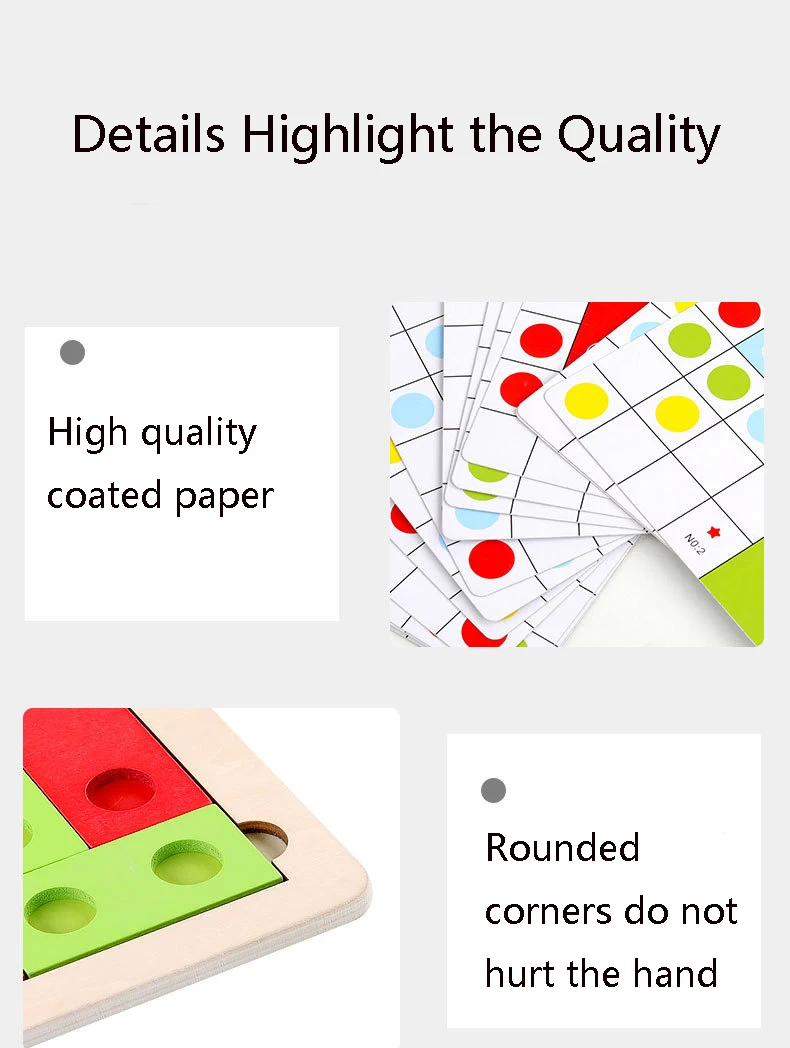 Details Highlight the Quality

High quality coated paper

NO.2

Rounded corners do not hurt the hand